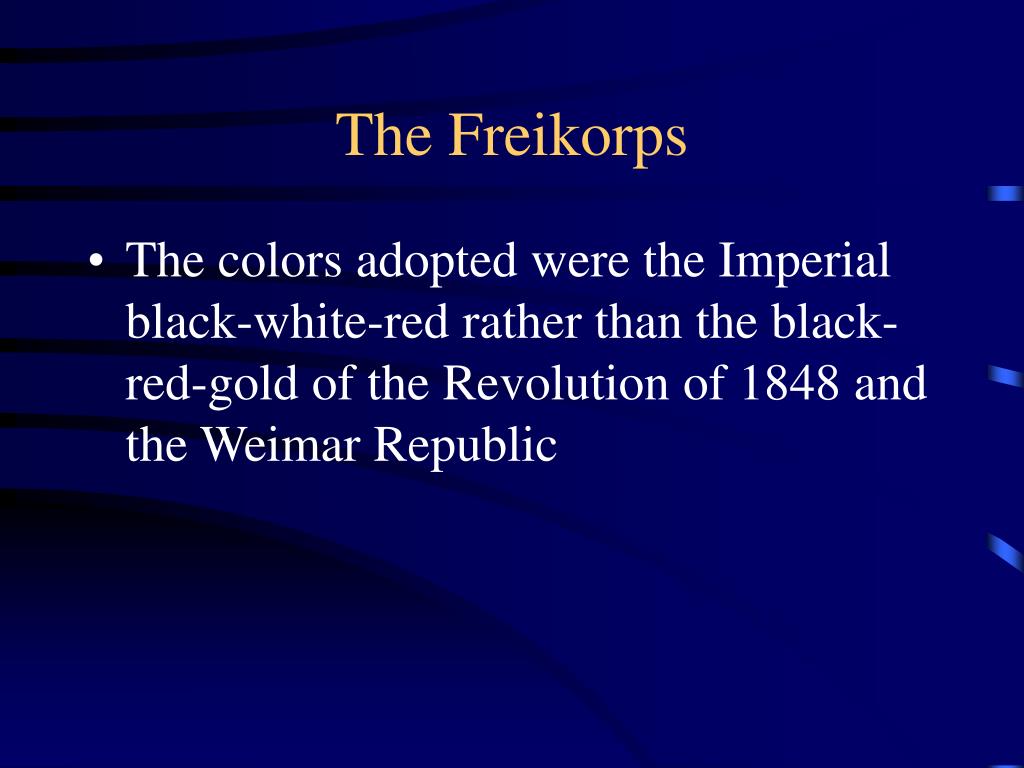 The Freikorps

• The colors adopted were the Imperial black-white-red rather than the black-red-gold of the Revolution of 1848 and the Weimar Republic